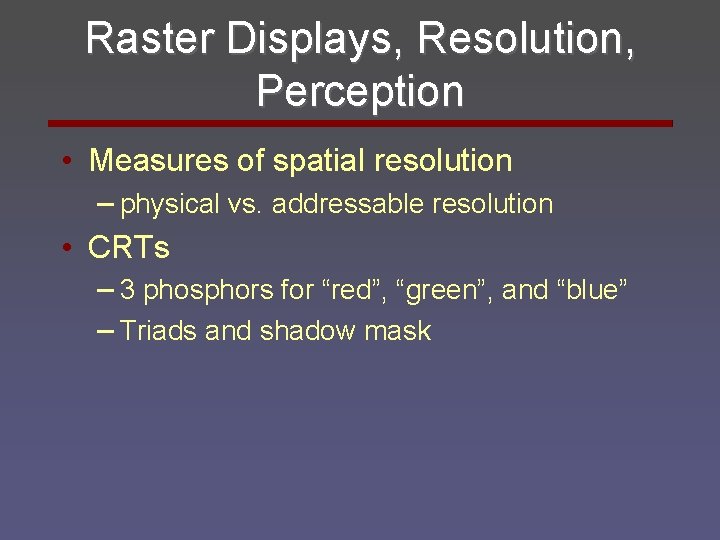 Raster Displays, Resolution, Perception

• Measures of spatial resolution
– physical vs. addressable resolution

• CRTs
– 3 phosphors for “red”, “green”, and “blue”
– Triads and shadow mask